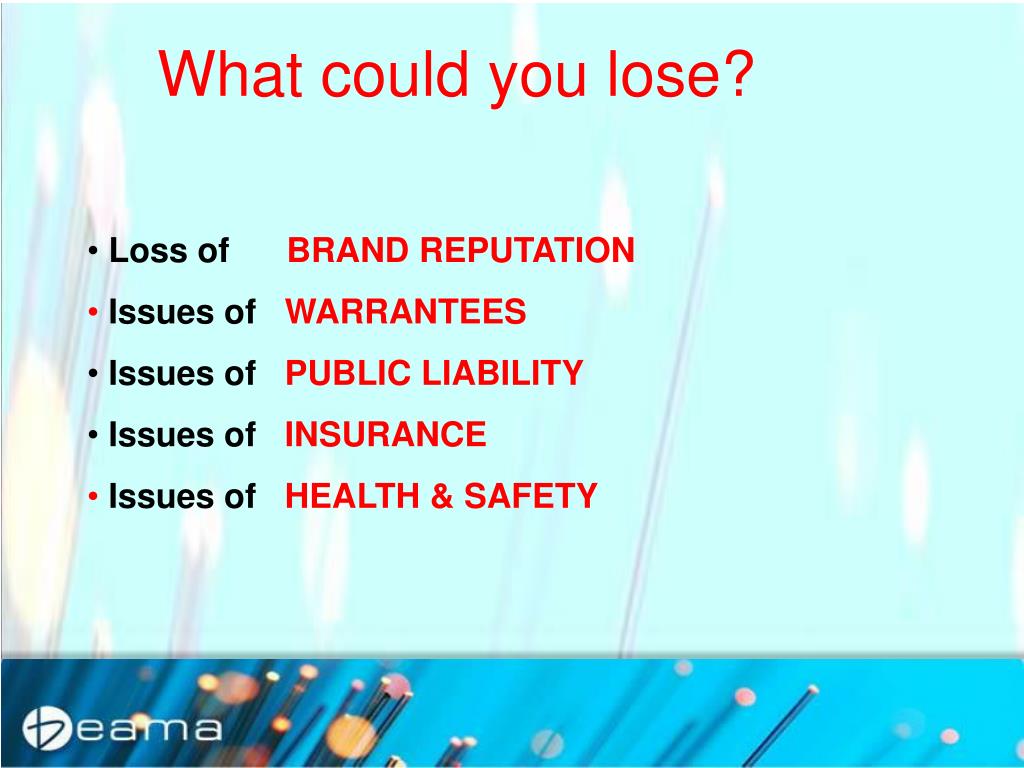 What could you lose?

• Loss of BRAND REPUTATION
• Issues of WARRANTEES
• Issues of PUBLIC LIABILITY
• Issues of INSURANCE
• Issues of HEALTH & SAFETY

beama